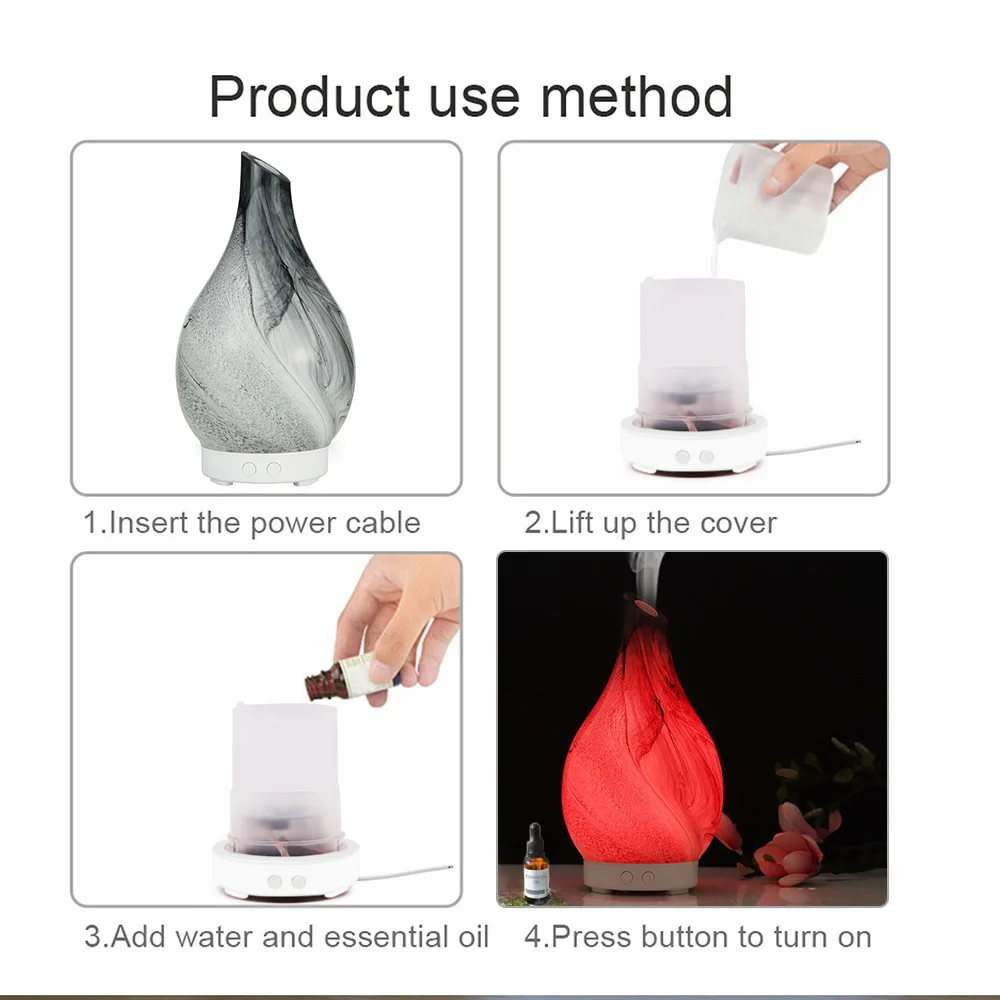 Product use method

1.Insert the power cable

2.Lift up the cover

3.Add water and essential oil

4.Press button to turn on